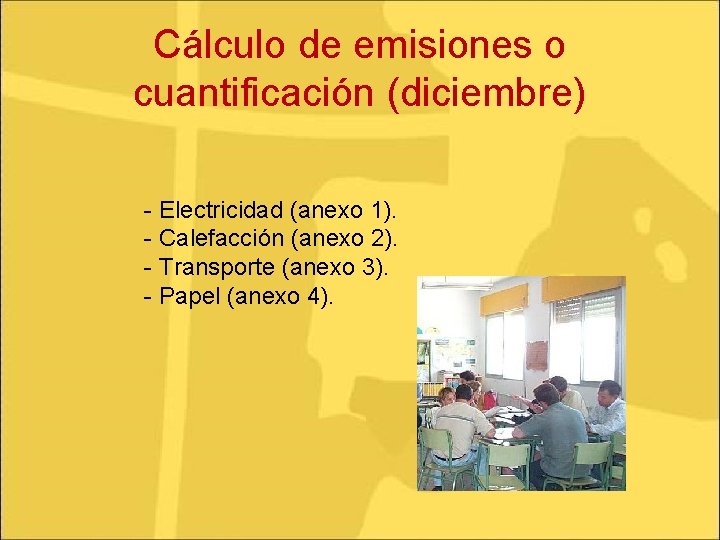 Cálculo de emisiones o cuantificación (diciembre)

- Electricidad (anexo 1).
- Calefacción (anexo 2).
- Transporte (anexo 3).
- Papel (anexo 4).